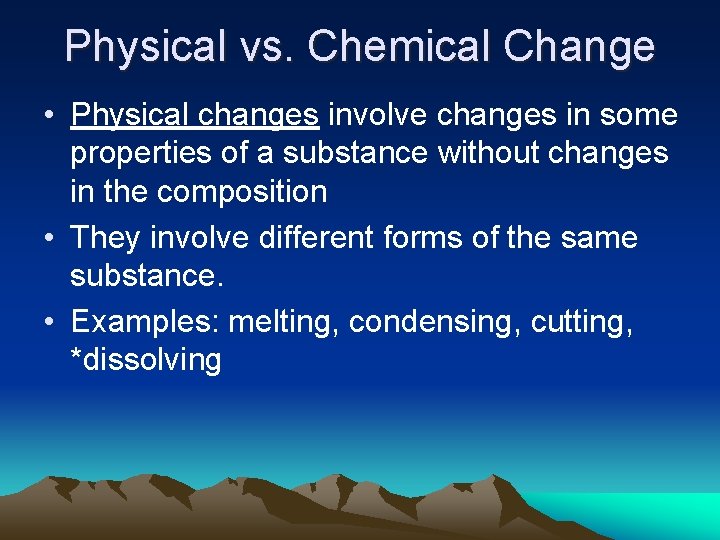 Physical vs. Chemical Change

• Physical changes involve changes in some properties of a substance without changes in the composition

• They involve different forms of the same substance.

• Examples: melting, condensing, cutting, *dissolving